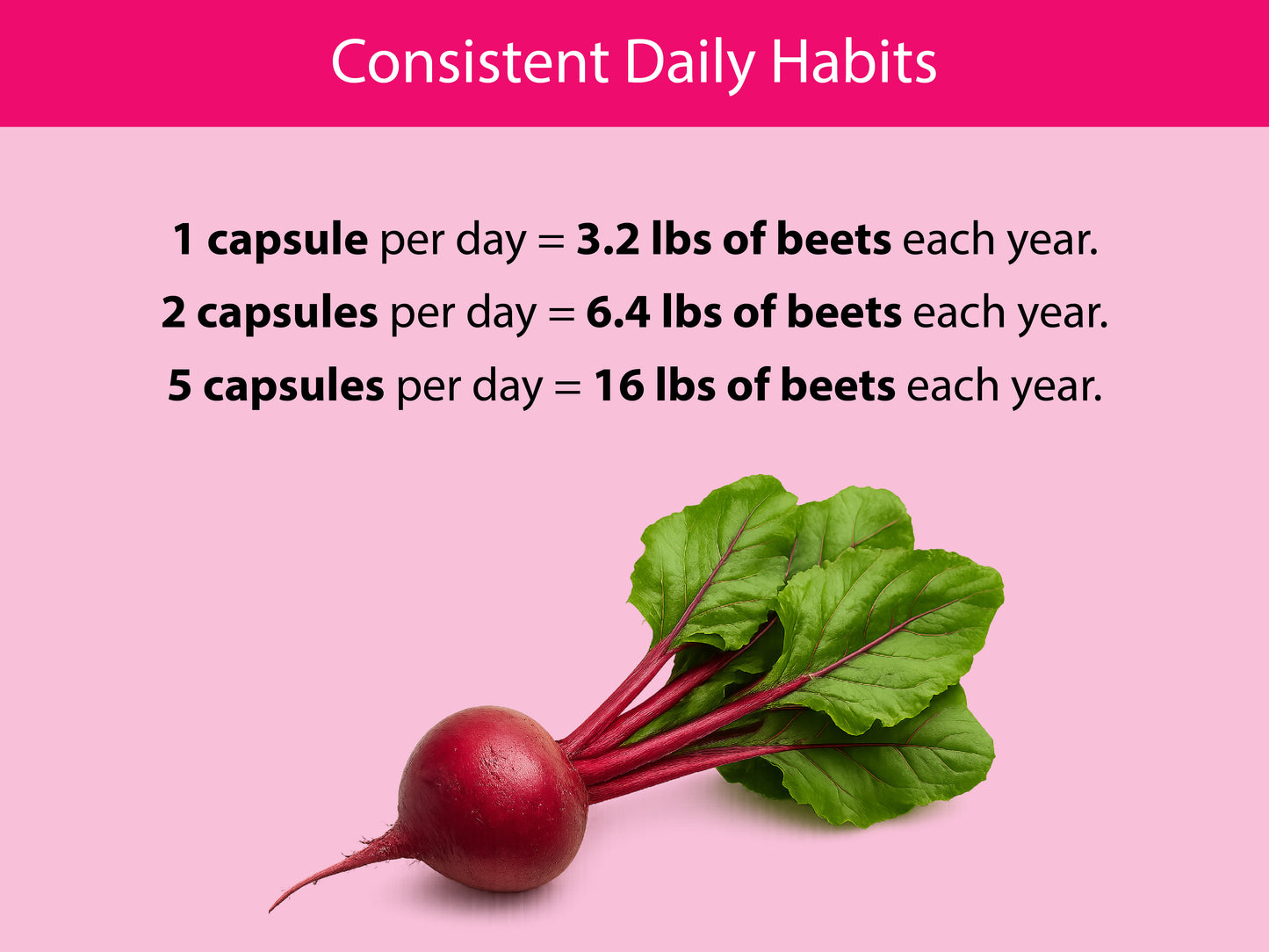 Consistent Daily Habits

1 capsule per day = 3.2 lbs of beets each year.
2 capsules per day = 6.4 lbs of beets each year.
5 capsules per day = 16 lbs of beets each year.